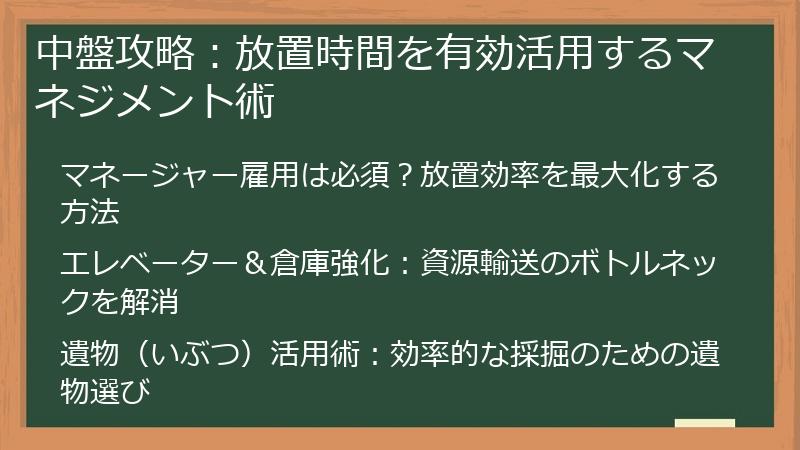 中盤攻略：放置時間を有効活用するマネジメント術

マネージャー雇用は必須？放置効率を最大化する方法

エレベーター＆倉庫強化：資源輸送のボトルネックを解消

遺物（いぶつ）活用術：効率的な採掘のための遺物選び